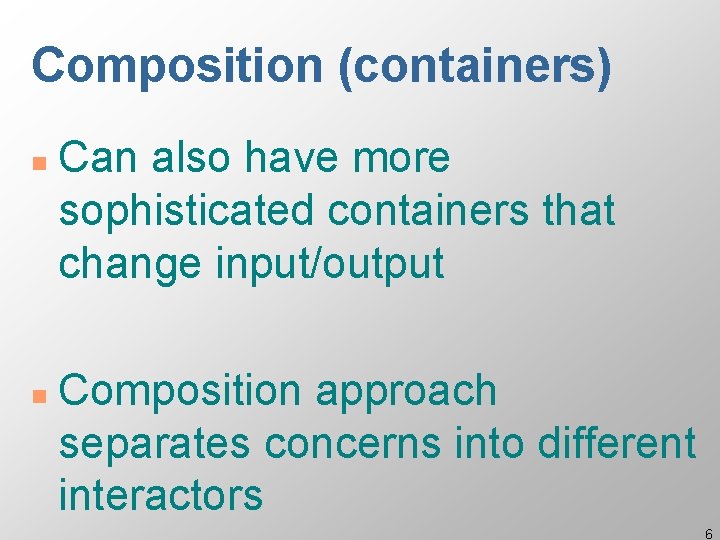 Composition (containers)

- Can also have more sophisticated containers that change input/output

- Composition approach separates concerns into different interactors

6